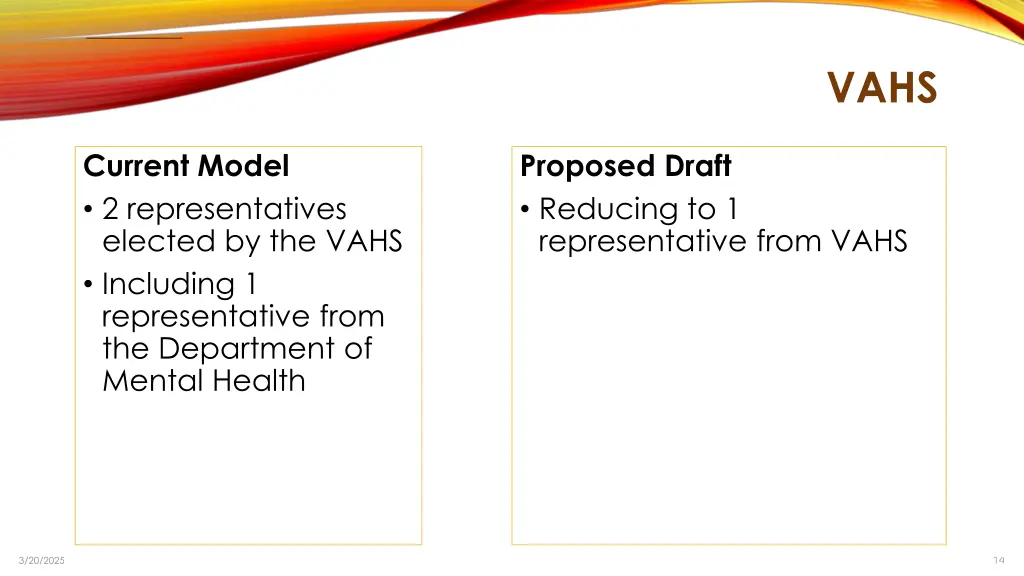 VAHS

Current Model
• 2 representatives elected by the VAHS
• Including 1 representative from the Department of Mental Health

Proposed Draft
• Reducing to 1 representative from VAHS

3/20/2025

14